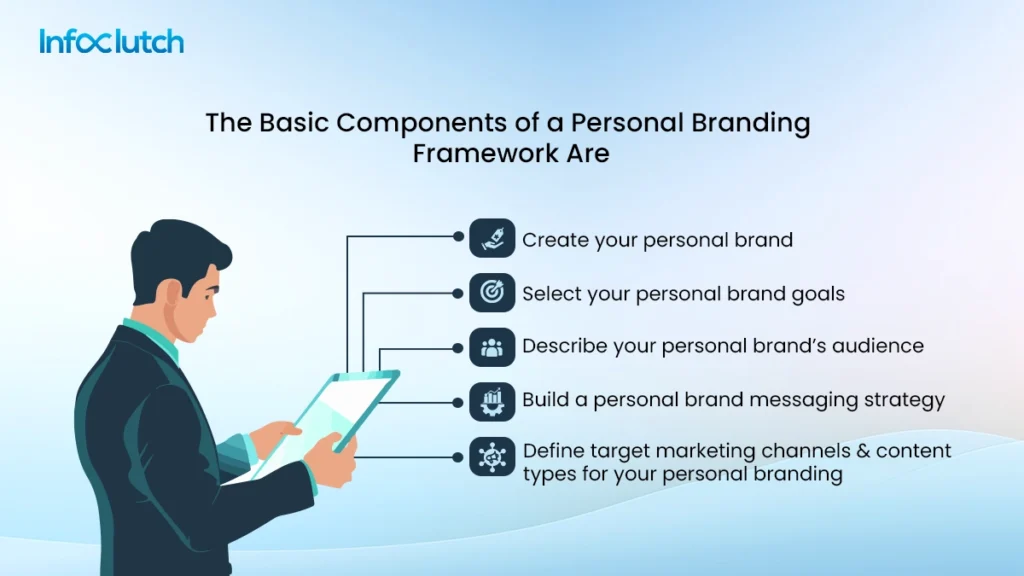 Infoclutch

The Basic Components of a Personal Branding Framework Are

Create your personal brand

Select your personal brand goals

Describe your personal brand's audience

Build a personal brand messaging strategy

Define target marketing channels & content types for your personal branding